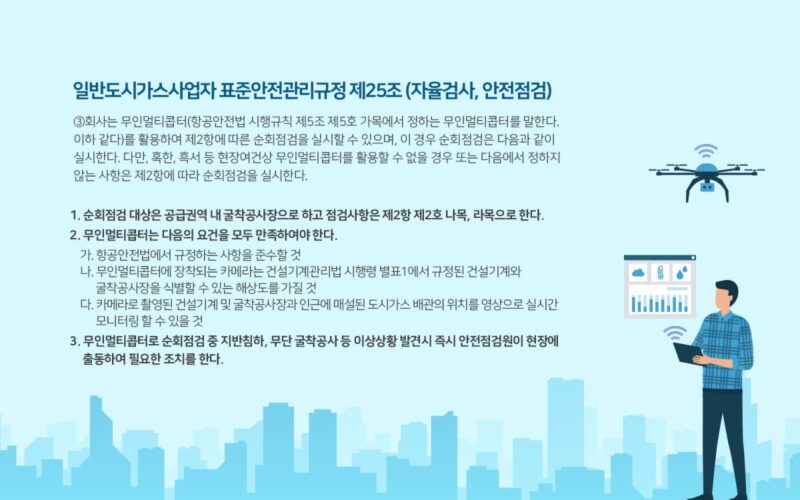 일반도시가스사업자 표준안전관리규정 제25조 (자율검사, 안전점검)

③회사는 무인멀티콥터(항공안전법 시행규칙 제5조 제5호 가목에서 정하는 무인멀티콥터를 말한다. 이하 같다)를 활용하여 제2항에 따른 순회점검을 실시할 수 있으며, 이 경우 순회점검은 다음과 같이 실시한다. 다만, 혹한, 혹서 등 현장여건상 무인멀티콥터를 활용할 수 없을 경우 또는 다음에서 정하지 않는 사항은 제2항에 따라 순회점검을 실시한다.

1. 순회점검 대상은 공급권역 내 굴착공사장으로 하고 점검사항은 제2항 제2호 나목, 라목으로 한다.
2. 무인멀티콥터는 다음의 요건을 모두 만족하여야 한다.
가. 항공안전법에서 규정하는 사항을 준수할 것
나. 무인멀티콥터에 장착되는 카메라는 건설기계관리법 시행령 별표1에서 규정된 건설기계와 굴착공사장을 식별할 수 있는 해상도를 가질 것
다. 카메라로 촬영된 건설기계 및 굴착공사장과 인근에 매설된 도시가스 배관의 위치를 영상으로 실시간 모니터링 할 수 있을 것
3. 무인멀티콥터로 순회점검 중 지반침하, 무단 굴착공사 등 이상상황 발견시 즉시 안전점검원이 현장에 출동하여 필요한 조치를 한다.